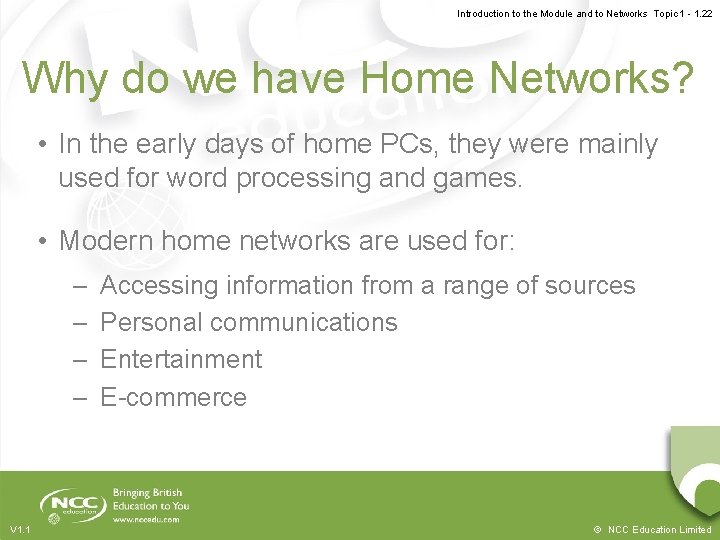 Introduction to the Module and to Networks Topic 1 - 1.22

Why do we have Home Networks?

• In the early days of home PCs, they were mainly used for word processing and games.

• Modern home networks are used for:

– Accessing information from a range of sources
– Personal communications
– Entertainment
– E-commerce

NCC education

Bringing British Education to You
www.nccedu.com

V1.1

© NCC Education Limited